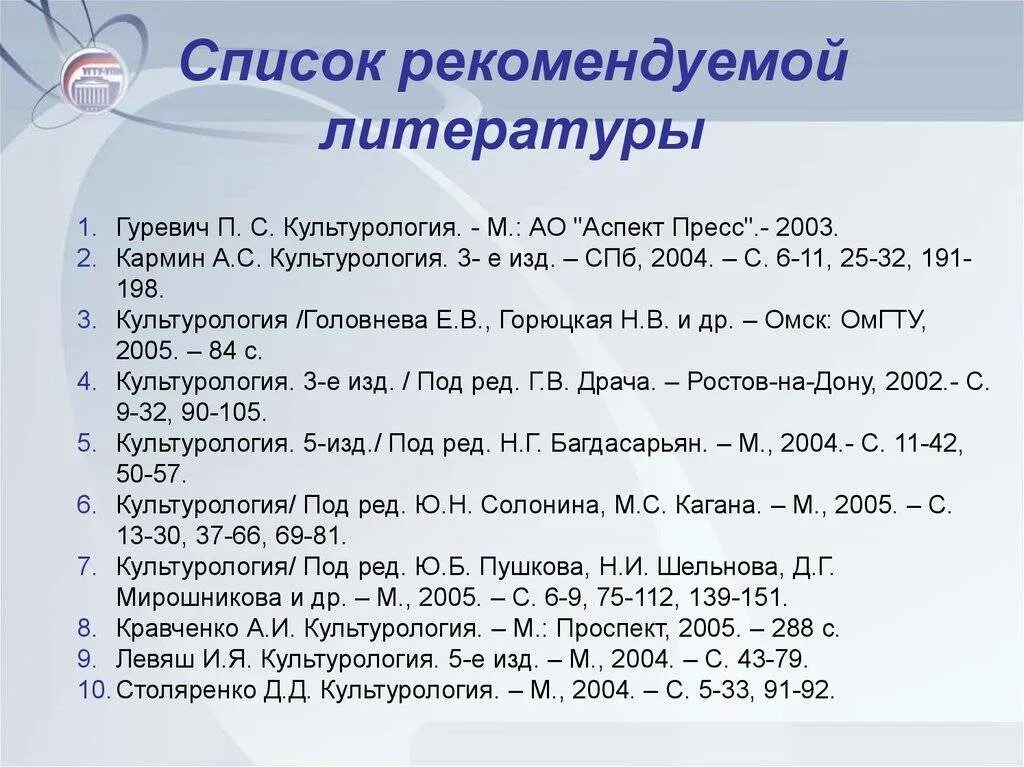 УГТУ-УПИ

Список рекомендуемой литературы

1. Гуревич П. С. Культурология. - М.: АО "Аспект Пресс".- 2003.
2. Кармин А.С. Культурология. 3- е изд. – СПб, 2004. – С. 6-11, 25-32, 191-198.
3. Культурология /Головнева Е.В., Горюцкая Н.В. и др. – Омск: ОмГТУ, 2005. – 84 с.
4. Культурология. 3-е изд. / Под ред. Г.В. Драча. – Ростов-на-Дону, 2002.- С. 9-32, 90-105.
5. Культурология. 5-изд./ Под ред. Н.Г. Багдасарьян. – М., 2004.- С. 11-42, 50-57.
6. Культурология/ Под ред. Ю.Н. Солонина, М.С. Кагана. – М., 2005. – С. 13-30, 37-66, 69-81.
7. Культурология/ Под ред. Ю.Б. Пушкова, Н.И. Шельнова, Д.Г. Мирошникова и др. – М., 2005. – С. 6-9, 75-112, 139-151.
8. Кравченко А.И. Культурология. – М.: Проспект, 2005. – 288 с.
9. Левяш И.Я. Культурология. 5-е изд. – М., 2004. – С. 43-79.
10. Столяренко Д.Д. Культурология. – М., 2004. – С. 5-33, 91-92.